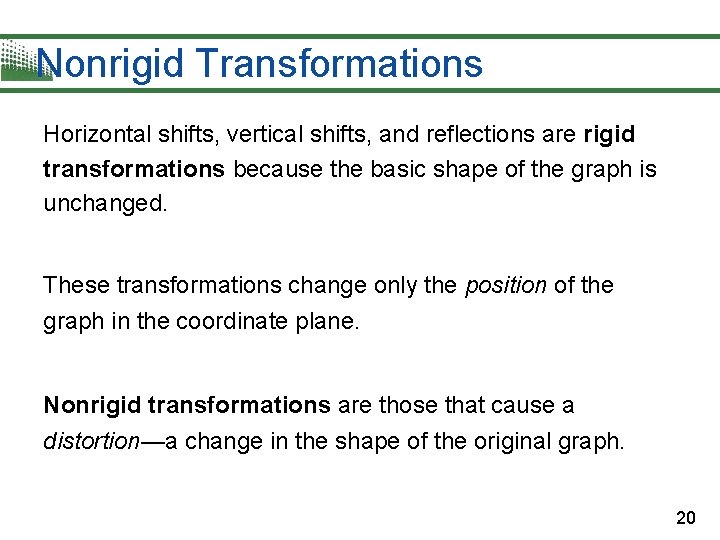 Nonrigid Transformations

Horizontal shifts, vertical shifts, and reflections are rigid transformations because the basic shape of the graph is unchanged.

These transformations change only the position of the graph in the coordinate plane.

Nonrigid transformations are those that cause a distortion—a change in the shape of the original graph.

20